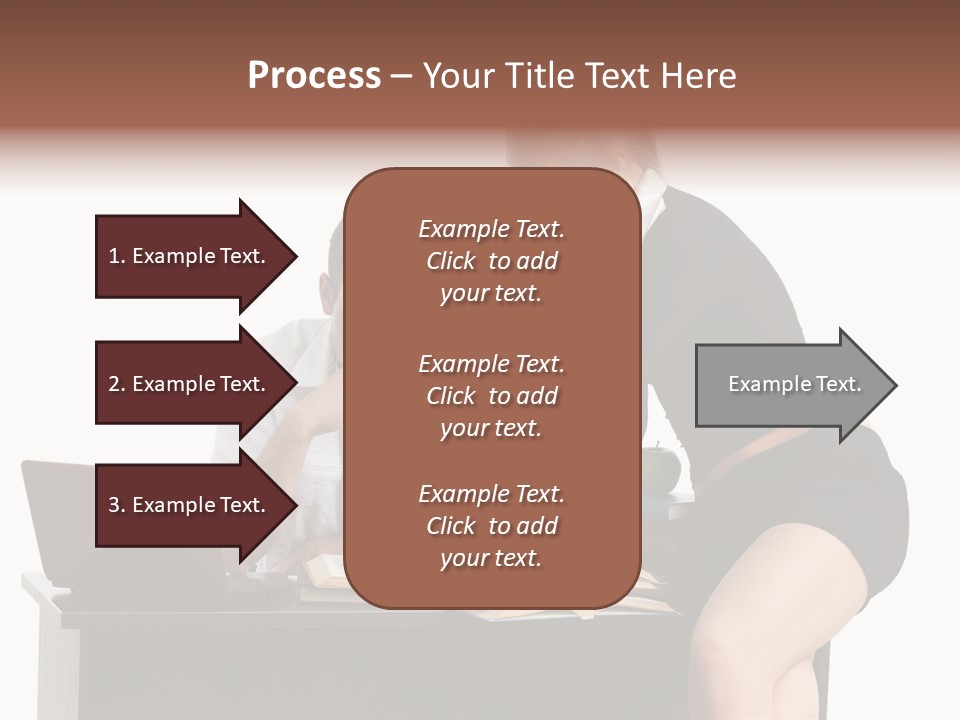 Process – Your Title Text Here

1. Example Text.

2. Example Text.

3. Example Text.

Example Text. Click to add your text.

Example Text. Click to add your text.

Example Text. Click to add your text.

Example Text.